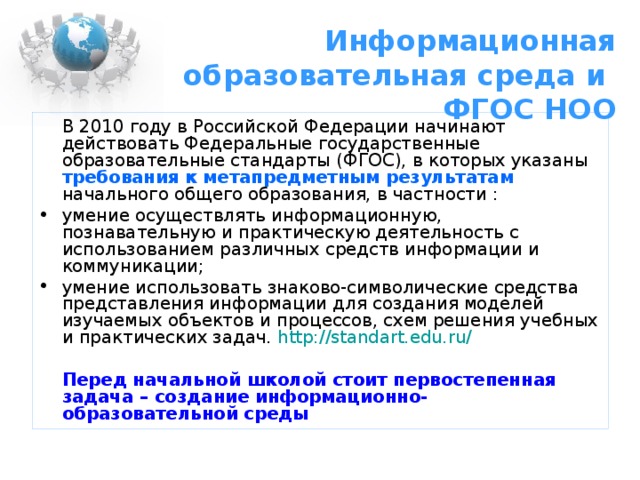 Информационная образовательная среда и ФГОС НОО

В 2010 году в Российской Федерации начинают действовать Федеральные государственные образовательные стандарты (ФГОС), в которых указаны требования к метапредметным результатам начального общего образования, в частности :

• умение осуществлять информационную, познавательную и практическую деятельность с использованием различных средств информации и коммуникации;

• умение использовать знаково-символические средства представления информации для создания моделей изучаемых объектов и процессов, схем решения учебных и практических задач. http://standart.edu.ru/

Перед начальной школой стоит первостепенная задача – создание информационно-образовательной среды